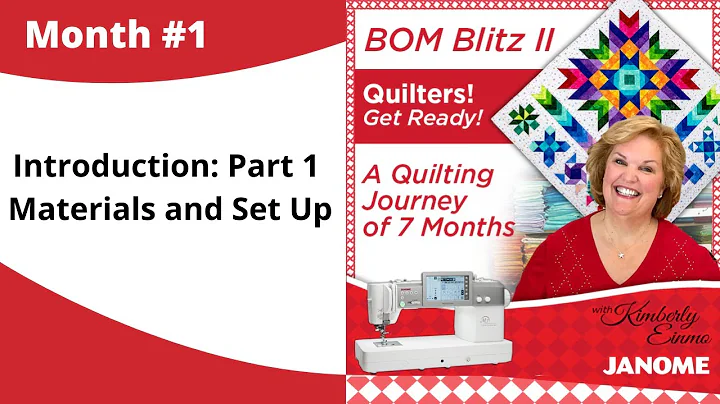 Month #1

Introduction: Part 1
Materials and Set Up

BOM Blitz II

Quilters!
Get Ready!

A Quilting Journey of 7 Months

with Kimberly Einmo

JANOME